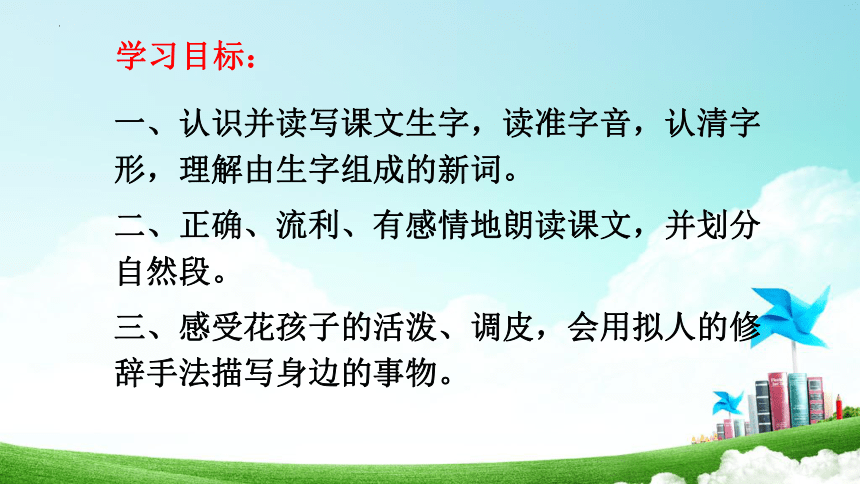 学习目标：

一、认识并读写课文生字，读准字音，认清字形，理解由生字组成的新词。

二、正确、流利、有感情地朗读课文，并划分自然段。

三、感受花孩子的活泼、调皮，会用拟人的修辞手法描写身边的事物。